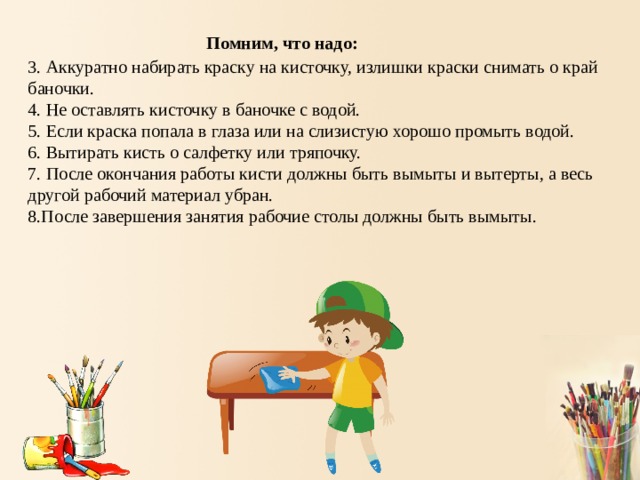 Помним, что надо:

3. Аккуратно набирать краску на кисточку, излишки краски снимать о край баночки.
4. Не оставлять кисточку в баночке с водой.
5. Если краска попала в глаза или на слизистую хорошо промыть водой.
6. Вытирать кисть о салфетку или тряпочку.
7. После окончания работы кисти должны быть вымыты и вытерты, а весь другой рабочий материал убран.
8.После завершения занятия рабочие столы должны быть вымыты.